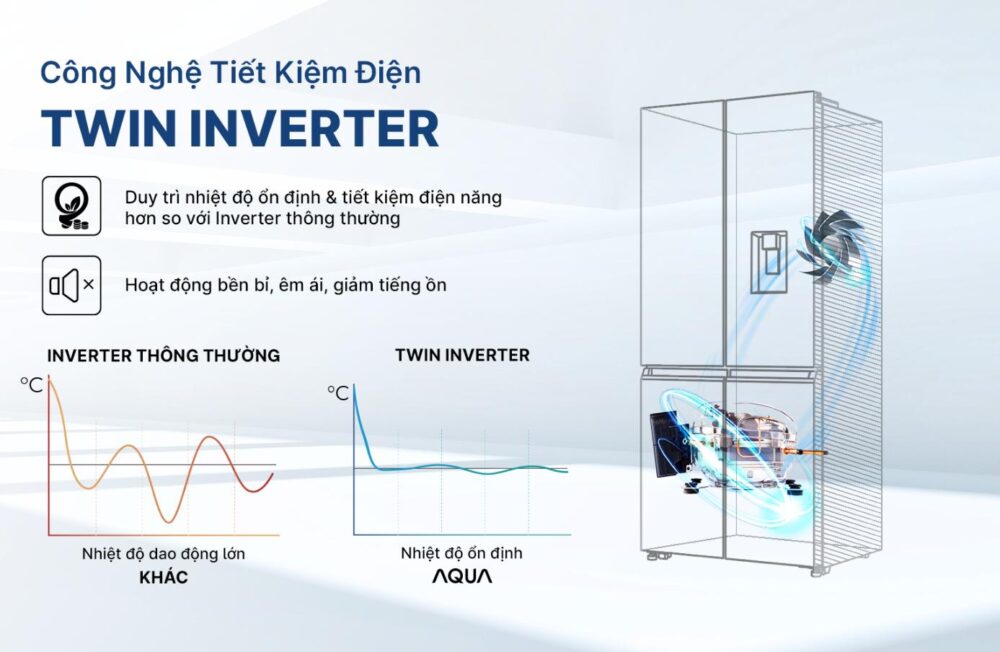 Công Nghệ Tiết Kiệm Điện

TWIN INVERTER

Duy trì nhiệt độ ổn định & tiết kiệm điện năng hơn so với Inverter thông thường

Hoạt động bền bỉ, êm ái, giảm tiếng ồn

INVERTER THÔNG THƯỜNG

°C

Nhiệt độ dao động lớn

KHÁC

TWIN INVERTER

°C

Nhiệt độ ổn định

AQUA